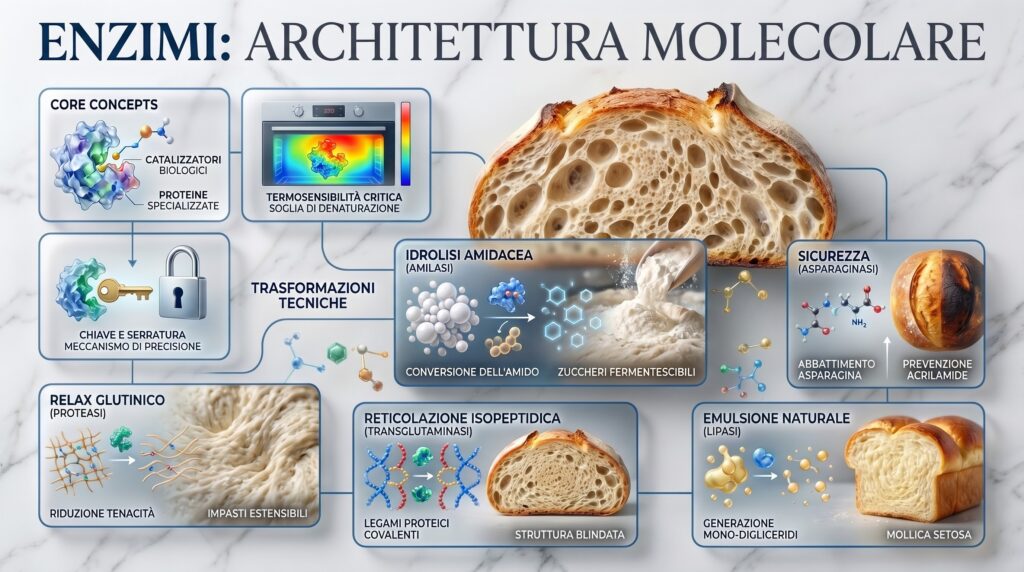 ENZIMI: ARCHITETTURA MOLECOLARE

CORE CONCEPTS

CATALIZZATORI BIOLOGICI

PROTEINE SPECIALIZZATE

TERMOSENSIBILITÀ CRITICA
SOGLIA DI DENATURAZIONE

CHIAVE E SERRATURA
MECCANISMO DI PRECISIONE

TRASFORMAZIONI TECNICHE

IDROLISI AMIDACEA
(AMILASI)

CONVERSIONE DELL'AMIDO

ZUCCHERI FERMENTESCIBILI

SICUREZZA
(ASPARAGINASI)

$NH_2$

ABBATTIMENTO ASPARAGINA

PREVENZIONE ACRILAMIDE

RELAX GLUTINICO
(PROTEASI)

RIDUZIONE TENACITÀ

IMPASTI ESTENSIBILI

RETICOLAZIONE ISOPEPTIDICA
(TRANSGLUTAMINASI)

LEGAMI PROTEICI COVALENTI

STRUTTURA BLINDATA

EMULSIONE NATURALE
(LIPASI)

GENERAZIONE MONO-DIGLICERIDI

MOLLICA SETOSA